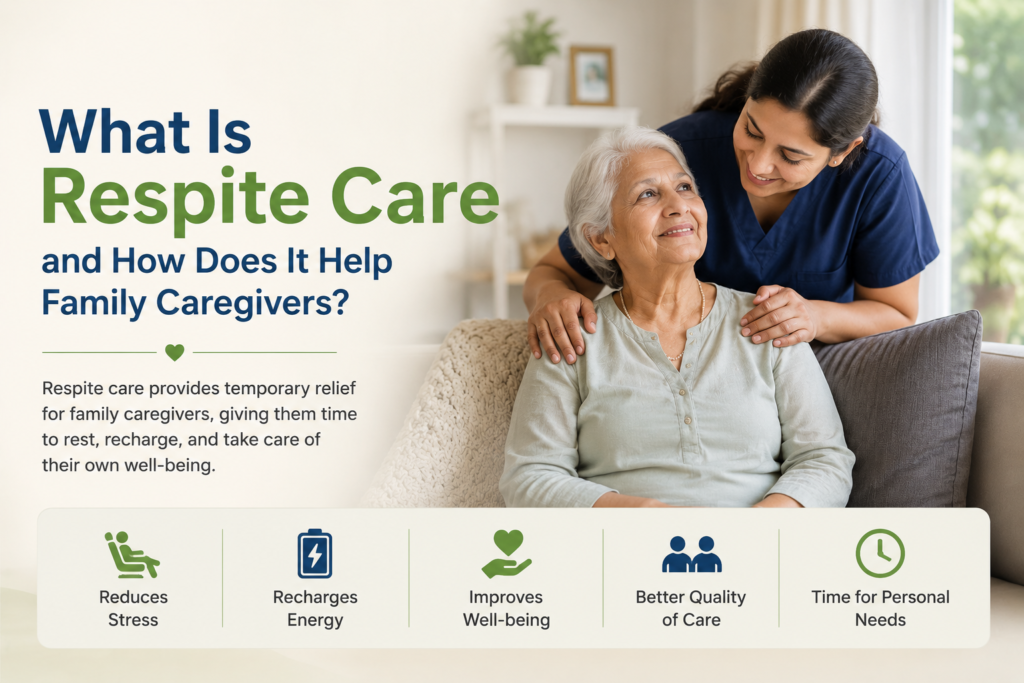 What Is
Respite Care
and How Does It Help Family Caregivers?

Respite care provides temporary relief for family caregivers, giving them time to rest, recharge, and take care of their own well-being.

Reduces Stress

Recharges Energy

Improves Well-being

Better Quality of Care

Time for Personal Needs